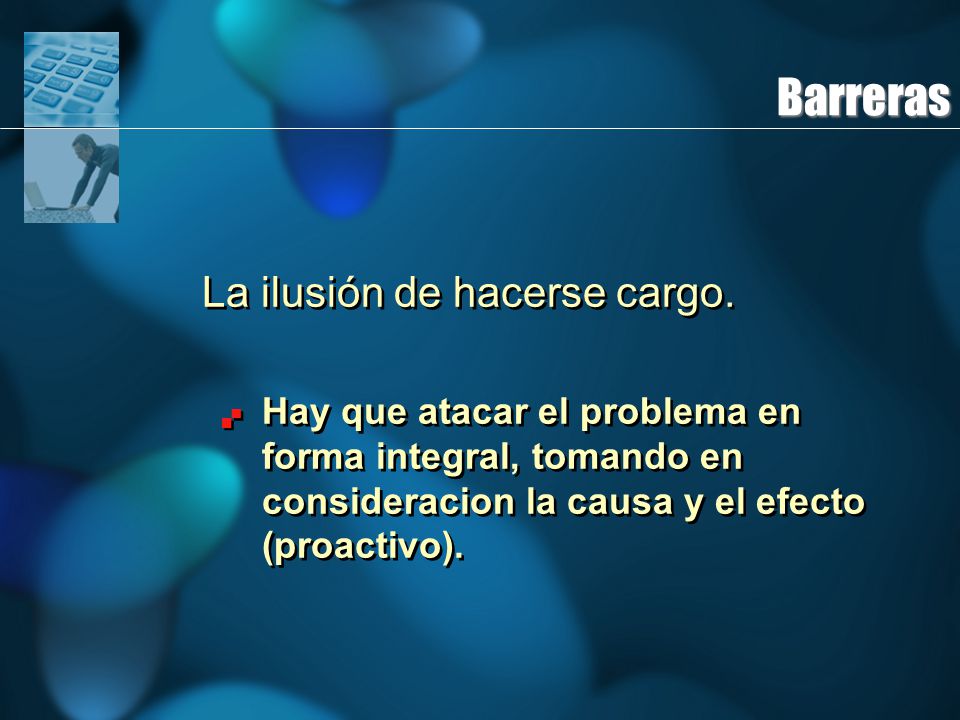 Barreras

La ilusión de hacerse cargo.

Hay que atacar el problema en forma integral, tomando en consideracion la causa y el efecto (proactivo).